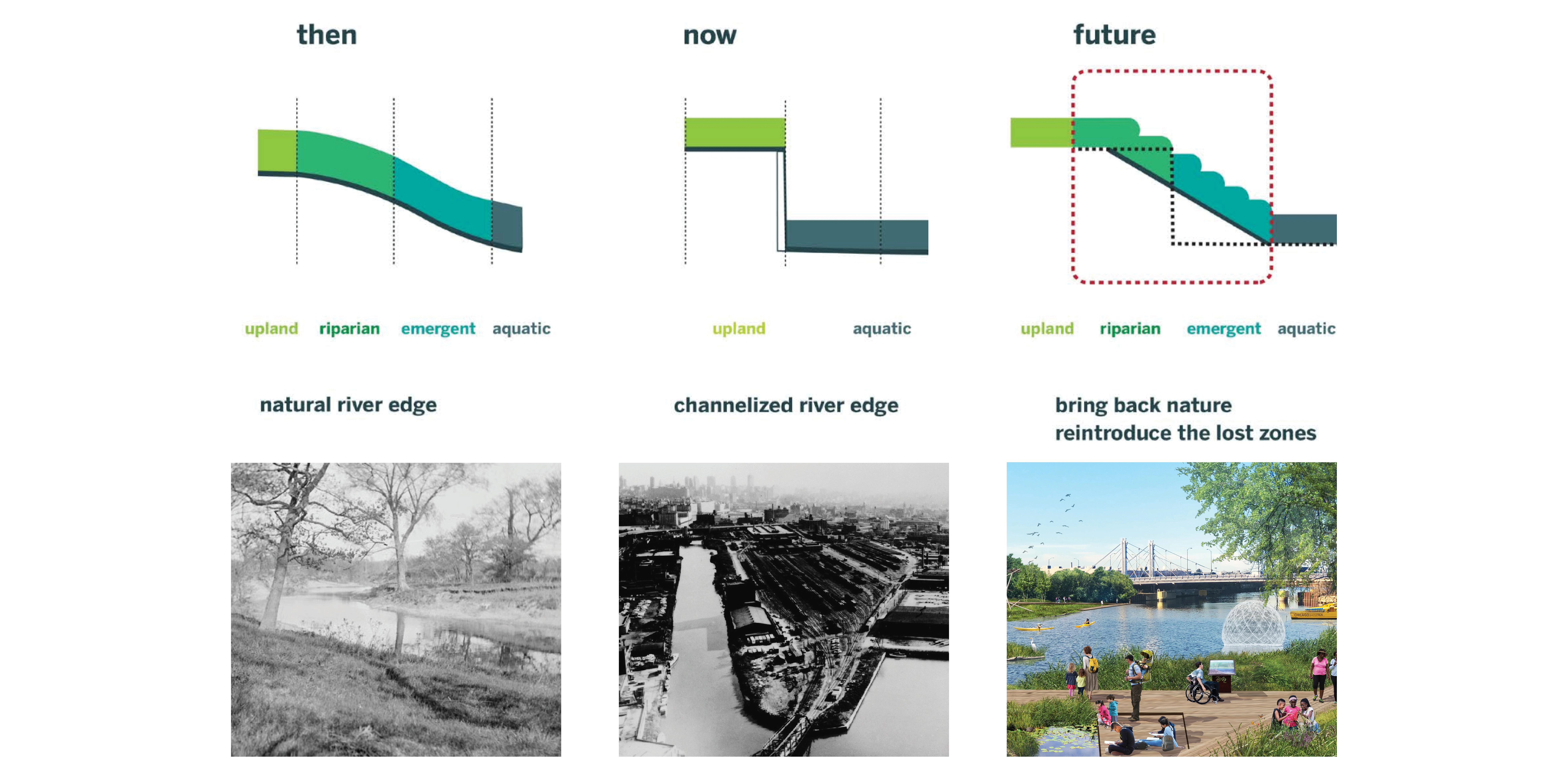 then

upland riparian emergent aquatic

natural river edge

now

upland aquatic

channelized river edge

future

upland riparian emergent aquatic

bring back nature
reintroduce the lost zones